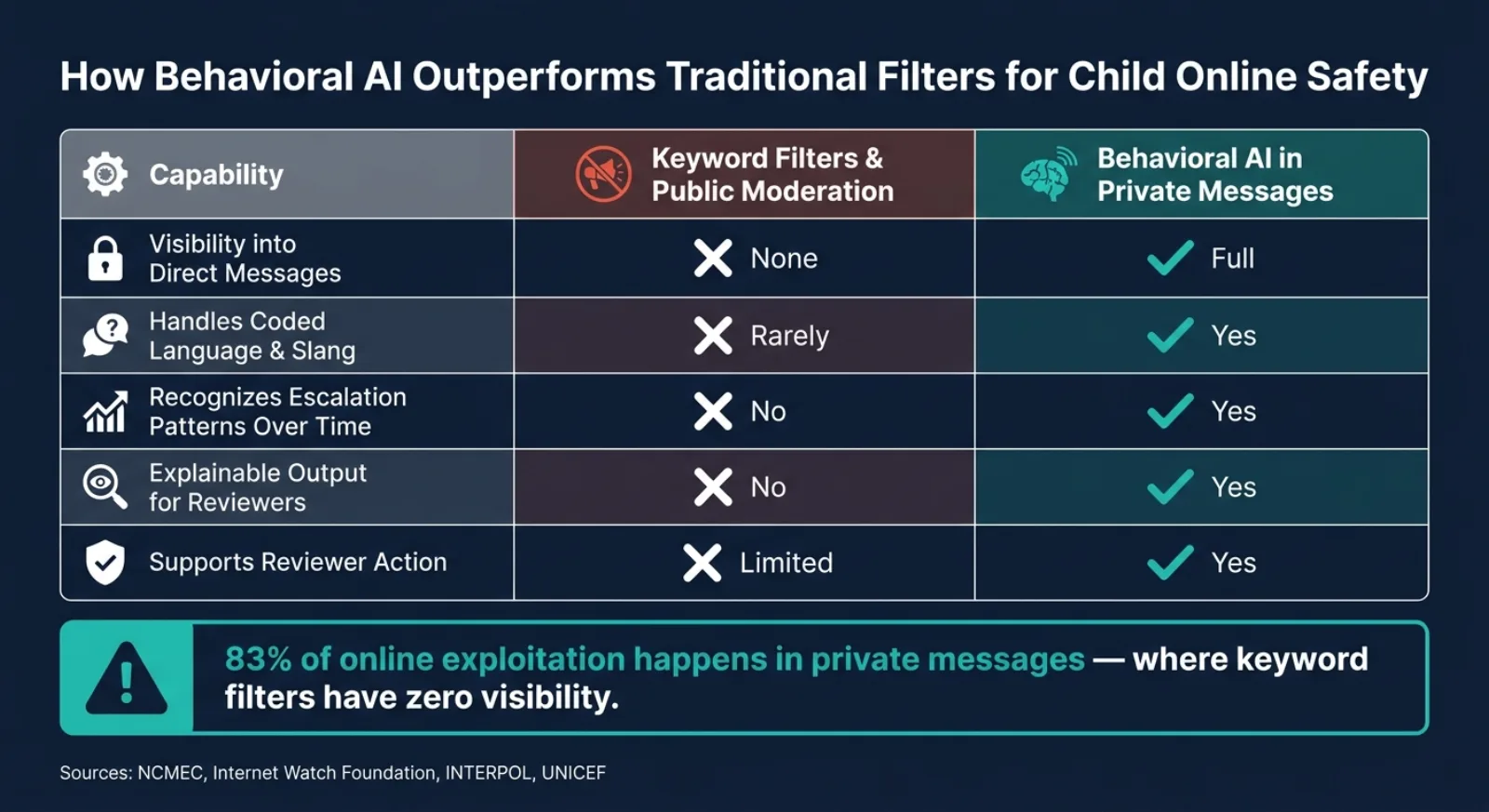 How Behavioral AI Outperforms Traditional Filters for Child Online Safety

| Capability | Keyword Filters & Public Moderation | Behavioral AI in Private Messages |
|---|---|---|
| Visibility into Direct Messages | None | Full |
| Handles Coded Language & Slang | Rarely | Yes |
| Recognizes Escalation Patterns Over Time | No | Yes |
| Explainable Output for Reviewers | No | Yes |
| Supports Reviewer Action | Limited | Yes |

83% of online exploitation happens in private messages — where keyword filters have zero visibility.

Sources: NCMEC, Internet Watch Foundation, INTERPOL, UNICEF